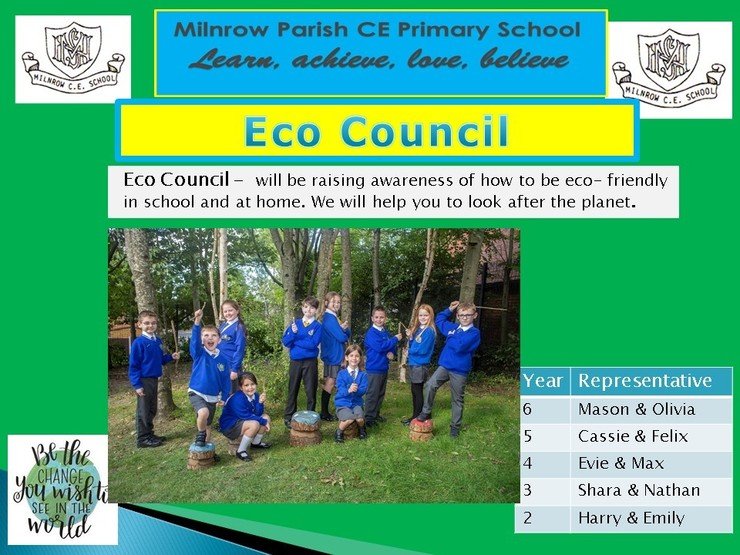 MILNROW C.E. SCHOOL

Milnrow Parish CE Primary School
Learn, achieve, love, believe

MILNROW C.E. SCHOOL

Eco Council

Eco Council - will be raising awareness of how to be eco- friendly in school and at home. We will help you to look after the planet.

| Year | Representative |
|---|---|
| 6 | Mason & Olivia |
| 5 | Cassie & Felix |
| 4 | Evie & Max |
| 3 | Shara & Nathan |
| 2 | Harry & Emily |

Be the CHANGE You wish to SEE IN THE world